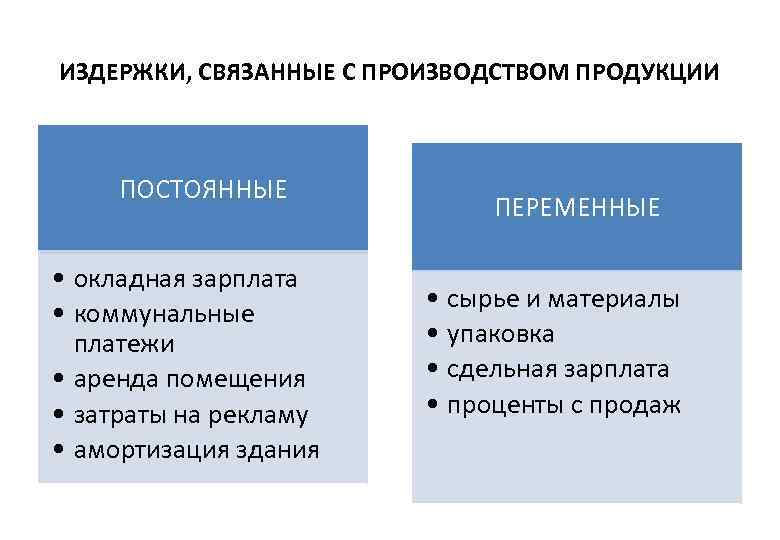 ИЗДЕРЖКИ, СВЯЗАННЫЕ С ПРОИЗВОДСТВОМ ПРОДУКЦИИ

ПОСТОЯННЫЕ

• окладная зарплата
• коммунальные платежи
• аренда помещения
• затраты на рекламу
• амортизация здания

ПЕРЕМЕННЫЕ

• сырье и материалы
• упаковка
• сдельная зарплата
• проценты с продаж